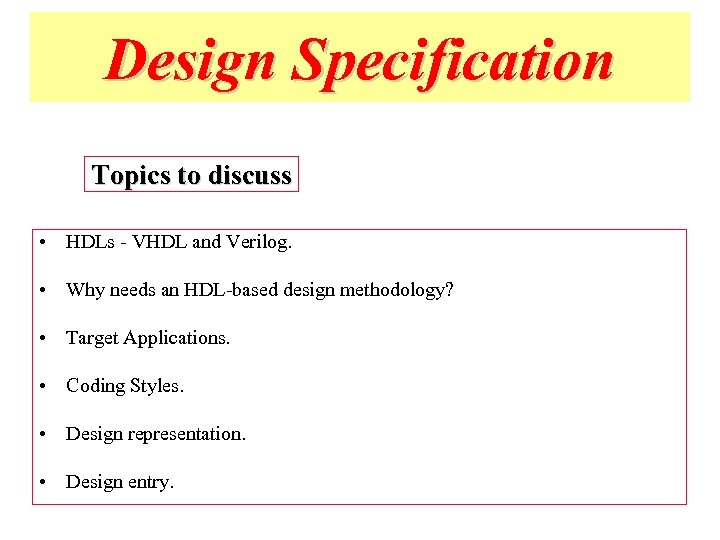 Design Specification

Topics to discuss

• HDLs - VHDL and Verilog.

• Why needs an HDL-based design methodology?

• Target Applications.

• Coding Styles.

• Design representation.

• Design entry.